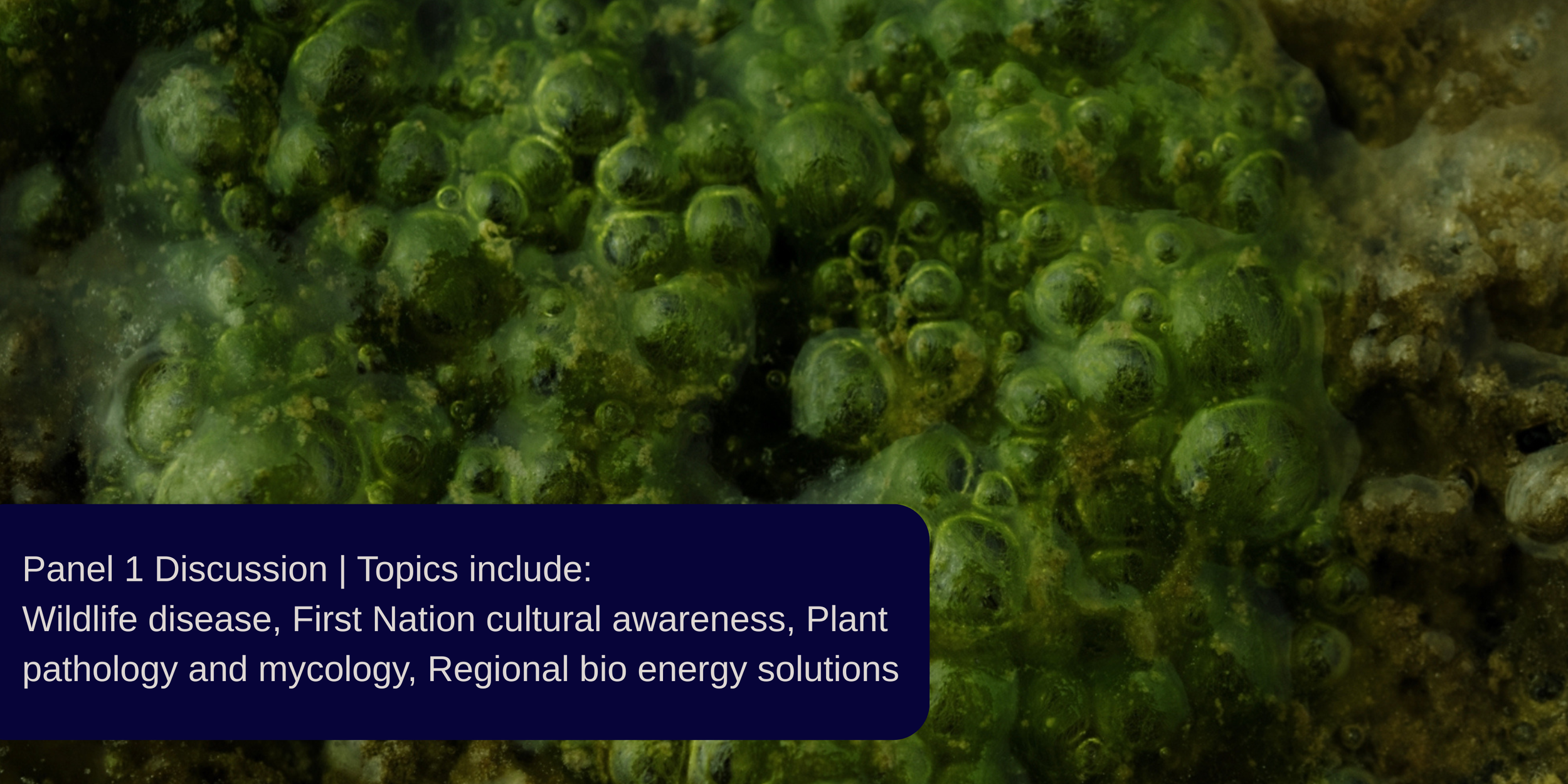 Panel 1 Discussion | Topics include:
Wildlife disease, First Nation cultural awareness, Plant pathology and mycology, Regional bio energy solutions